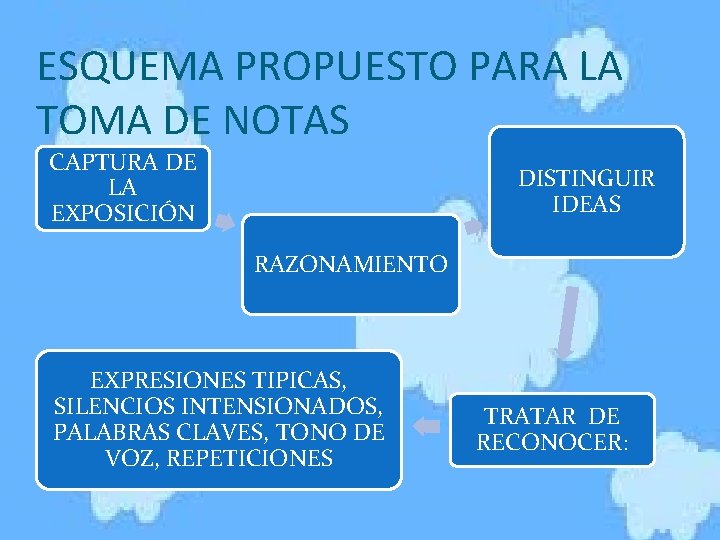 ESQUEMA PROPUESTO PARA LA TOMA DE NOTAS

CAPTURA DE LA EXPOSICIÓN

RAZONAMIENTO

DISTINGUIR IDEAS

TRATAR DE RECONOCER:

EXPRESIONES TIPICAS, SILENCIOS INTENSIONADOS, PALABRAS CLAVES, TONO DE VOZ, REPETICIONES